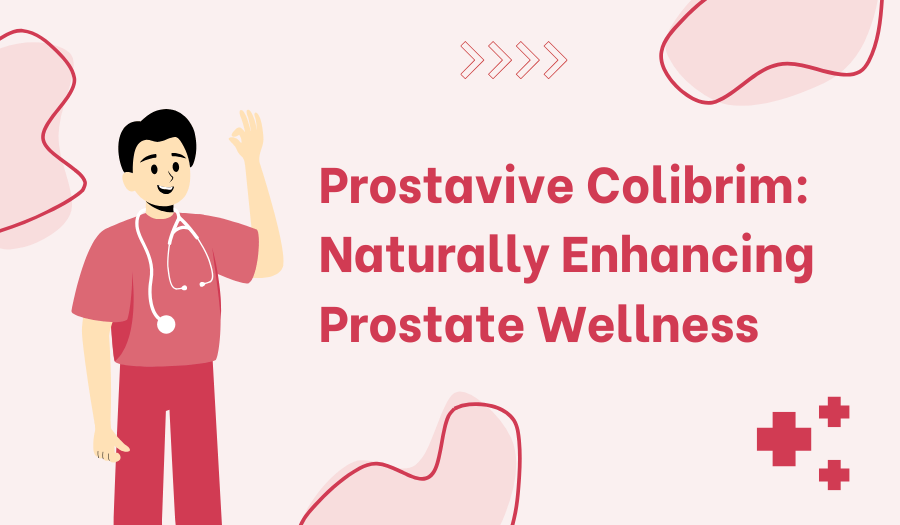 Prostavive Colibrim: Naturally Enhancing Prostate Wellness